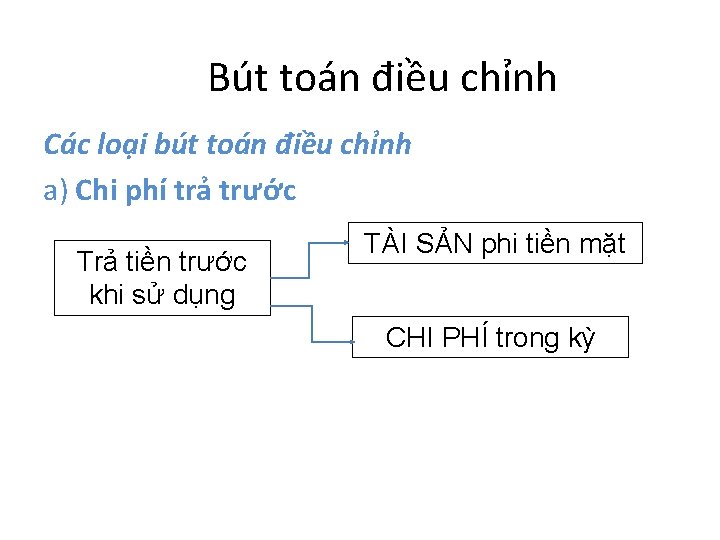 Bút toán điều chỉnh

Các loại bút toán điều chỉnh

a) Chi phí trả trước

Trả tiền trước khi sử dụng

TÀI SẢN phi tiền mặt

CHI PHÍ trong kỳ